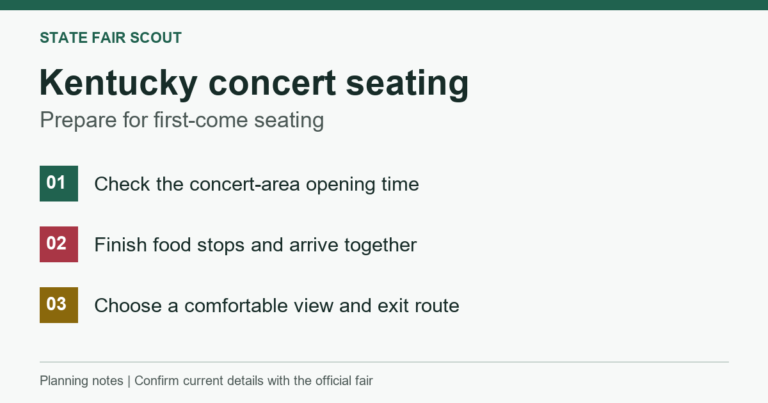 STATE FAIR SCOUT

Kentucky concert seating

Prepare for first-come seating

01 Check the concert-area opening time

02 Finish food stops and arrive together

03 Choose a comfortable view and exit route

Planning notes | Confirm current details with the official fair